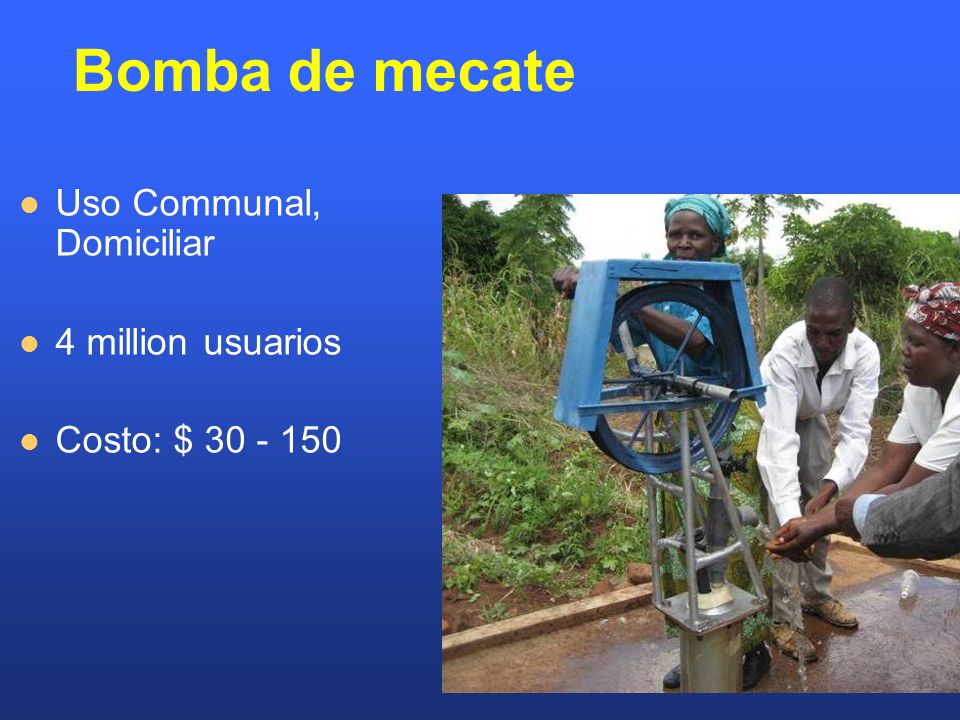 Bomba de mecate

- Uso Communal, Domiciliar
- 4 million usuarios
- Costo: $ 30 - 150